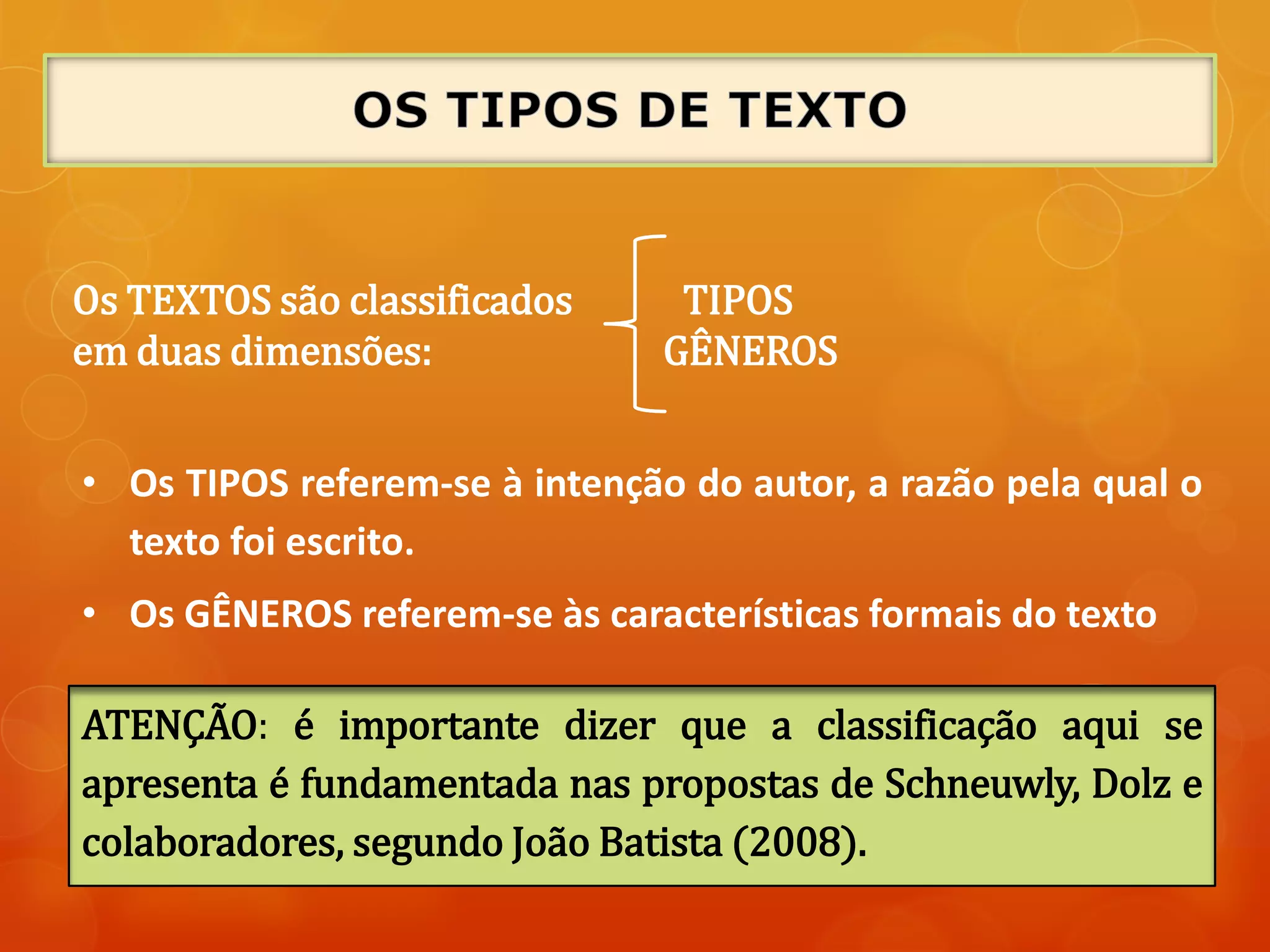 OS TIPOS DE TEXTO

Os TEXTOS são classificados em duas dimensões:

TIPOS
GÊNEROS

• Os TIPOS referem-se à intenção do autor, a razão pela qual o texto foi escrito.

• Os GÊNEROS referem-se às características formais do texto

ATENÇÃO: é importante dizer que a classificação aqui se apresenta é fundamentada nas propostas de Schneuwly, Dolz e colaboradores, segundo João Batista (2008).